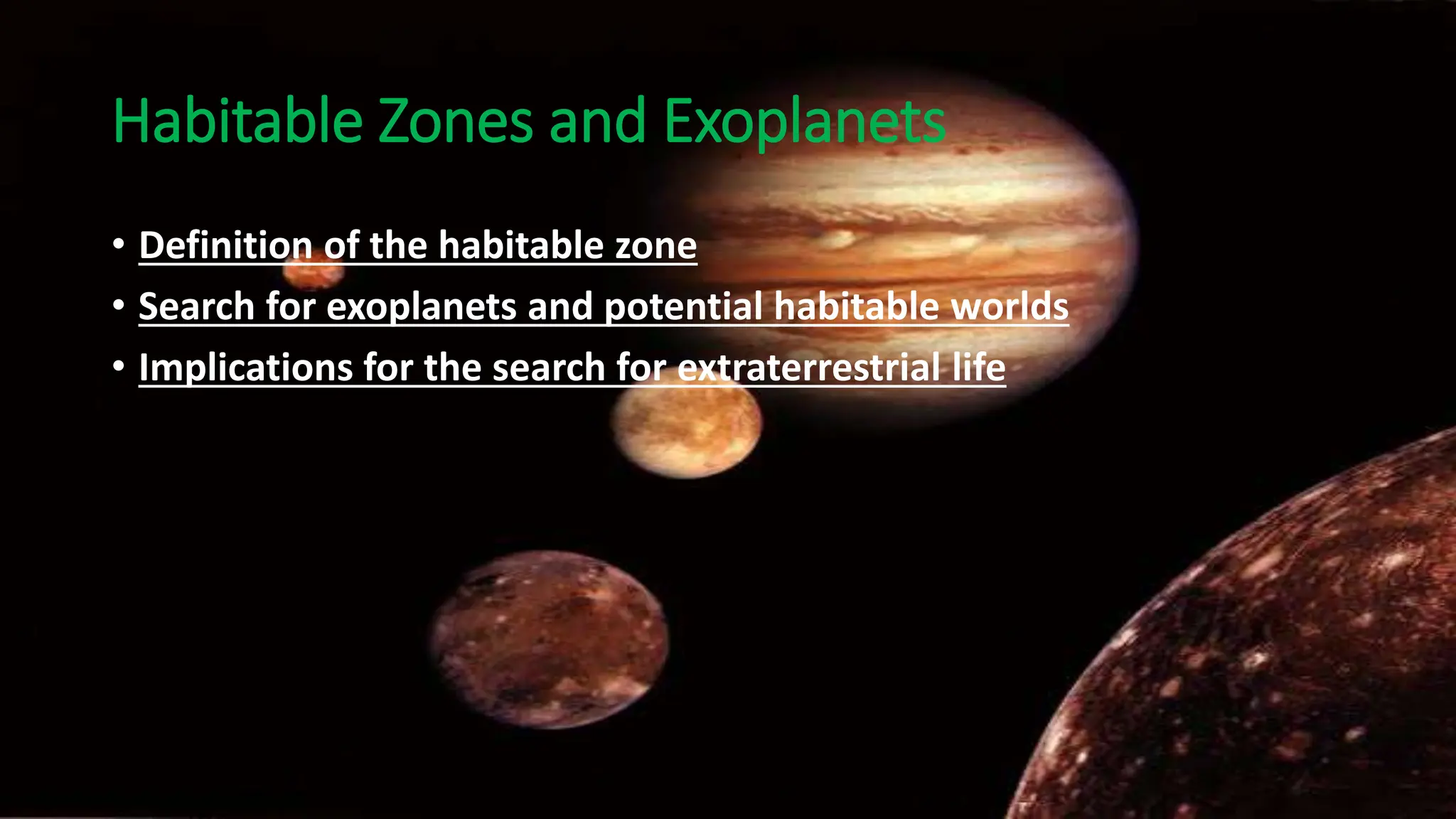 Habitable Zones and Exoplanets

• Definition of the habitable zone
• Search for exoplanets and potential habitable worlds
• Implications for the search for extraterrestrial life